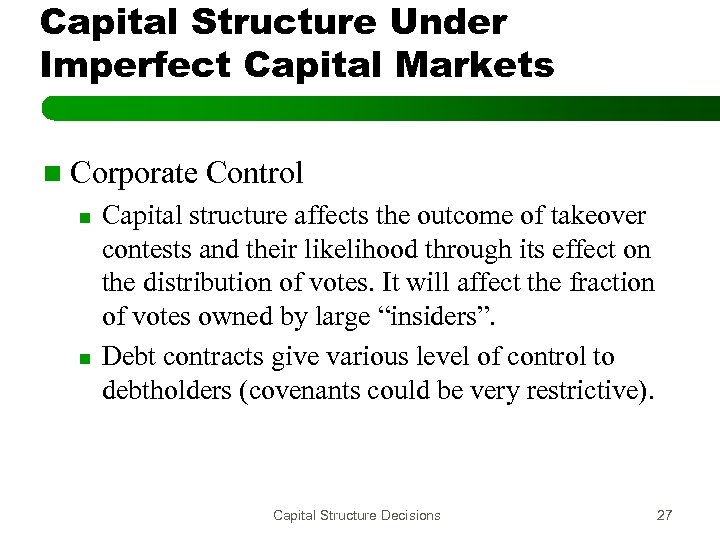 Capital Structure Under Imperfect Capital Markets

Corporate Control

Capital structure affects the outcome of takeover contests and their likelihood through its effect on the distribution of votes. It will affect the fraction of votes owned by large “insiders”.

Debt contracts give various level of control to debtholders (covenants could be very restrictive).

Capital Structure Decisions

27